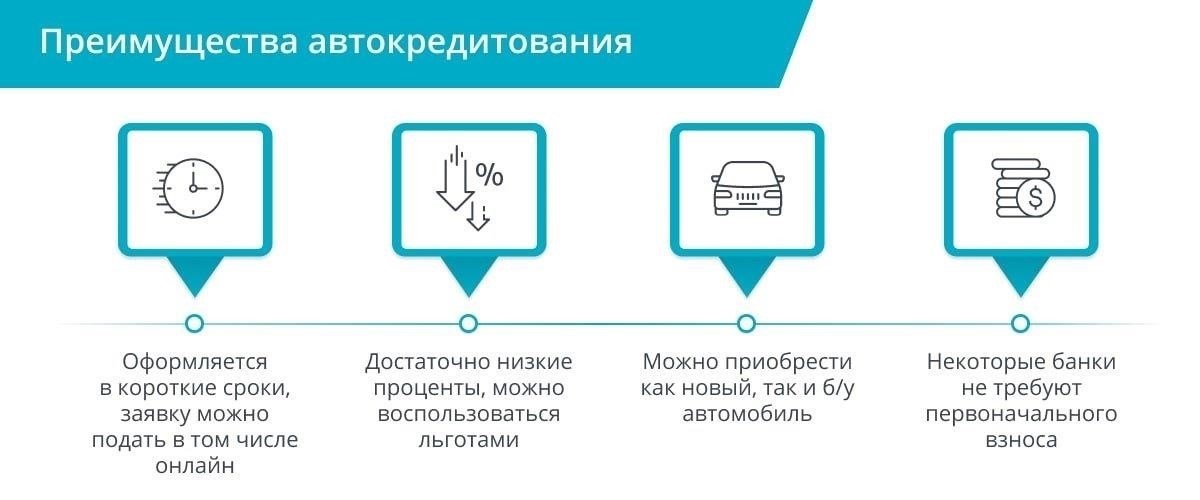 Преимущества автокредитования

%

$

Оформляется в короткие сроки, заявку можно подать в том числе онлайн

Достаточно низкие проценты, можно воспользоваться льготами

Можно приобрести как новый, так и б/у автомобиль

Некоторые банки не требуют первоначального взноса